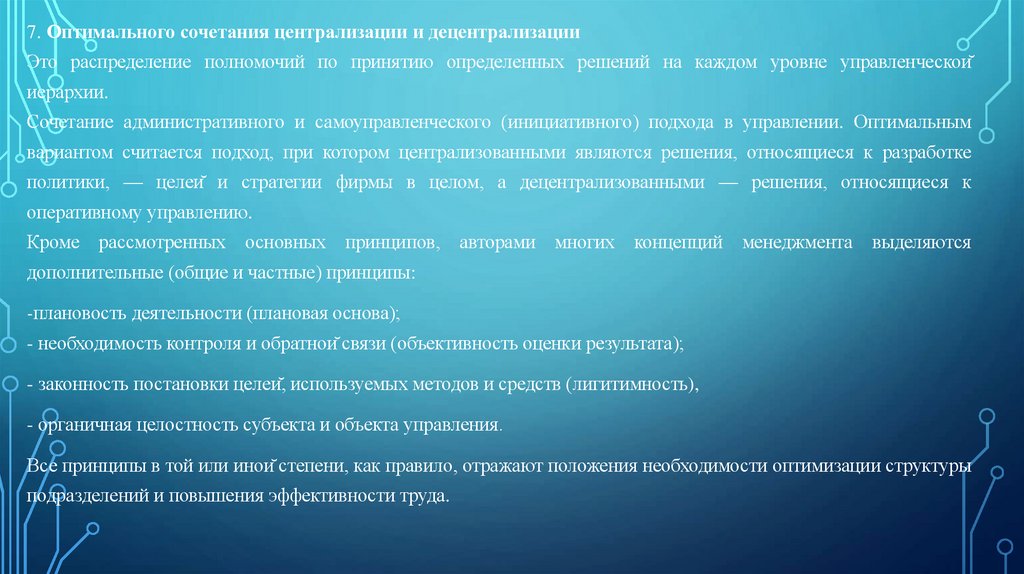 7. Оптимального сочетания централизации и децентрализации

Это распределение полномочий по принятию определенных решений на каждом уровне управленческой иерархии.

Сочетание административного и самоуправленческого (инициативного) подхода в управлении. Оптимальным вариантом считается подход, при котором централизованными являются решения, относящиеся к разработке политики, — целей и стратегии фирмы в целом, а децентрализованными — решения, относящиеся к оперативному управлению.

Кроме рассмотренных основных принципов, авторами многих концепций менеджмента выделяются дополнительные (общие и частные) принципы:

-плановость деятельности (плановая основа);

- необходимость контроля и обратной связи (объективность оценки результата);

- законность постановки целей, используемых методов и средств (лигитимность),

- органичная целостность субъекта и объекта управления.

Все принципы в той или иной степени, как правило, отражают положения необходимости оптимизации структуры подразделений и повышения эффективности труда.